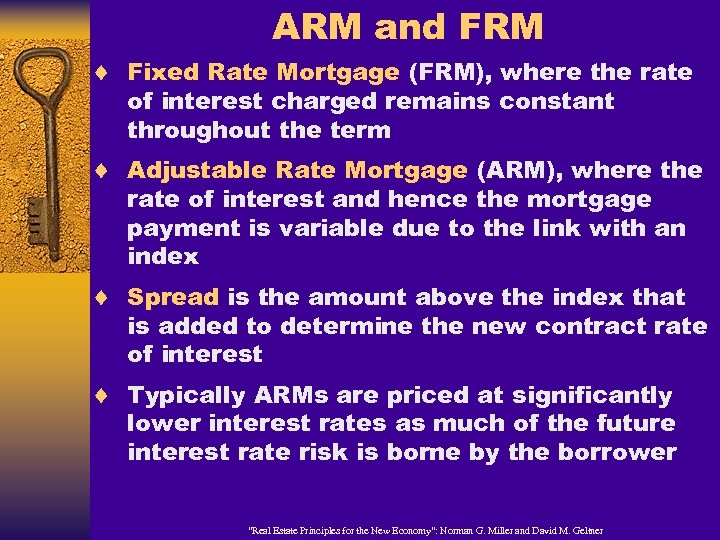 ARM and FRM

♦ Fixed Rate Mortgage (FRM), where the rate of interest charged remains constant throughout the term

♦ Adjustable Rate Mortgage (ARM), where the rate of interest and hence the mortgage payment is variable due to the link with an index

♦ Spread is the amount above the index that is added to determine the new contract rate of interest

♦ Typically ARMs are priced at significantly lower interest rates as much of the future interest rate risk is borne by the borrower

"Real Estate Principles for the New Economy": Norman G. Miller and David M. Geltner